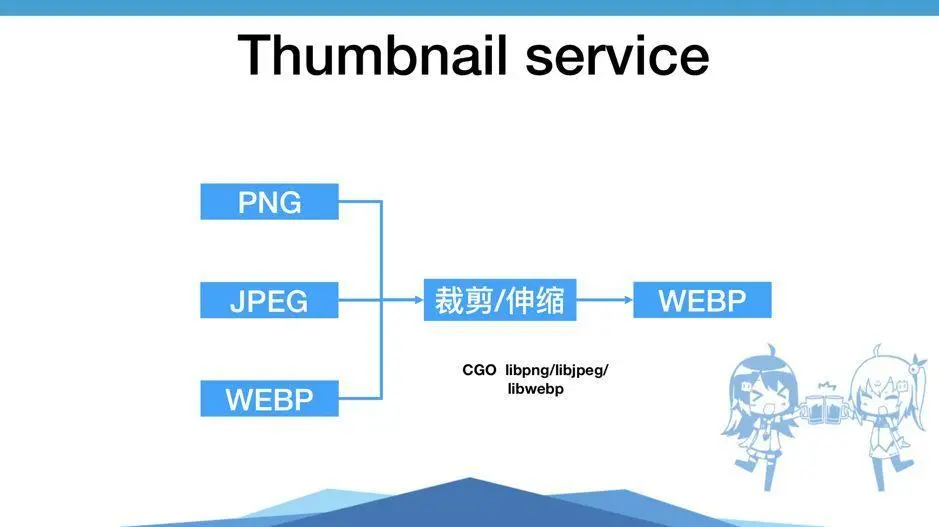 Thumbnail service

PNG

JPEG

WEBP

裁剪/伸缩

WEBP

CGO libpng/libjpeg/libwebp